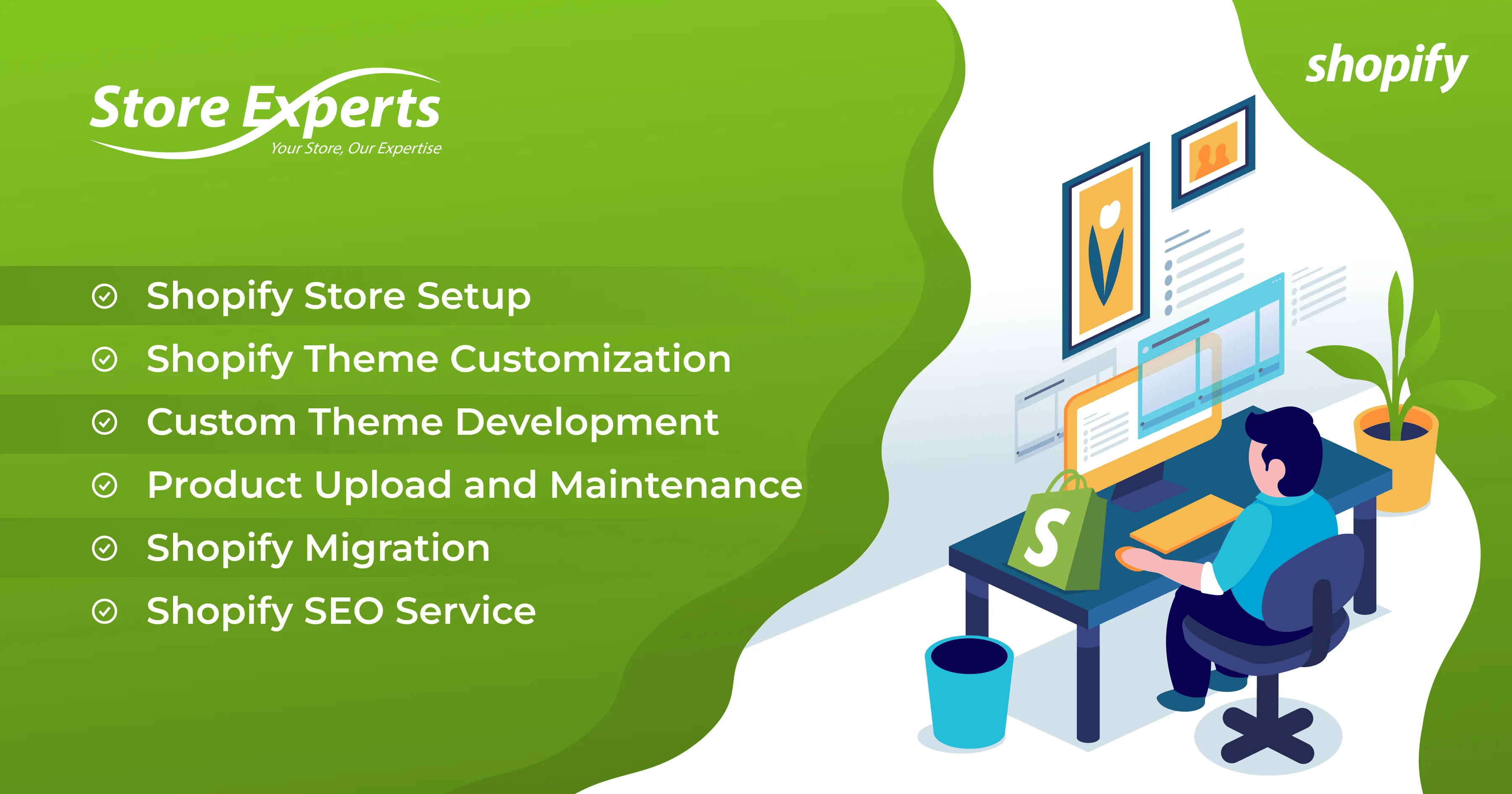 Store Experts
Your Store, Our Expertise

shopify

Shopify Store Setup
Shopify Theme Customization
Custom Theme Development
Product Upload and Maintenance
Shopify Migration
Shopify SEO Service

S